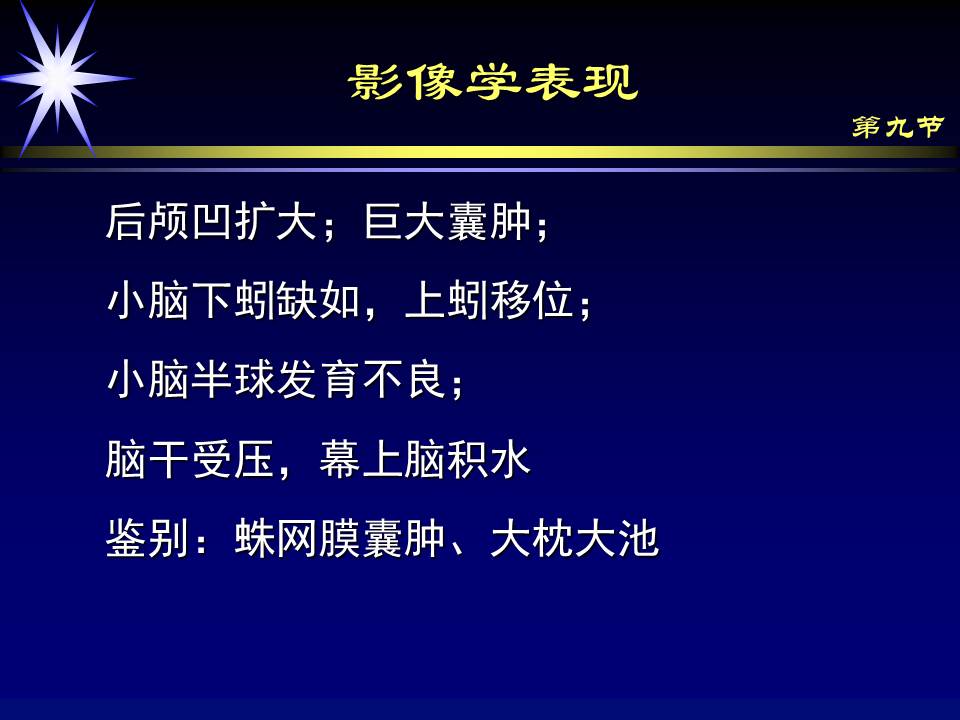 影像学表现

第九节

后颅凹扩大；巨大囊肿；

小脑下蚓缺如，上蚓移位；

小脑半球发育不良；

脑干受压，幕上脑积水

鉴别：蛛网膜囊肿、大枕大池